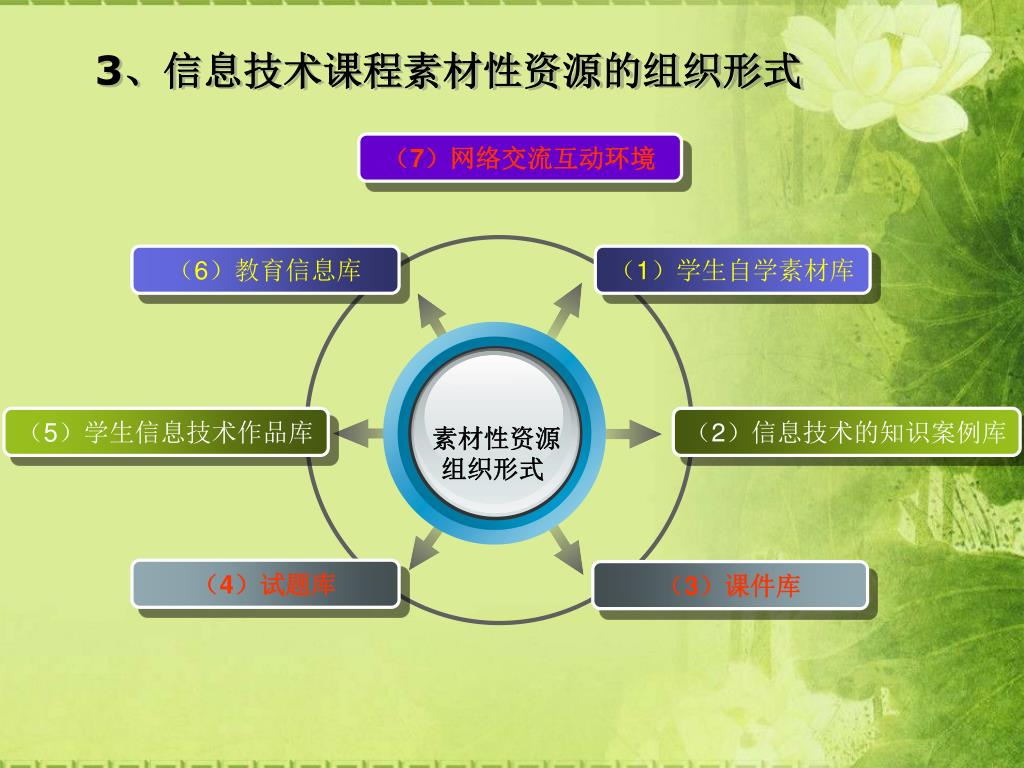 3、信息技术课程素材性资源的组织形式

（7）网络交流互动环境

（6）教育信息库

（1）学生自学素材库

（5）学生信息技术作品库

素材性资源组织形式

（2）信息技术的知识案例库

（4）试题库

（3）课件库